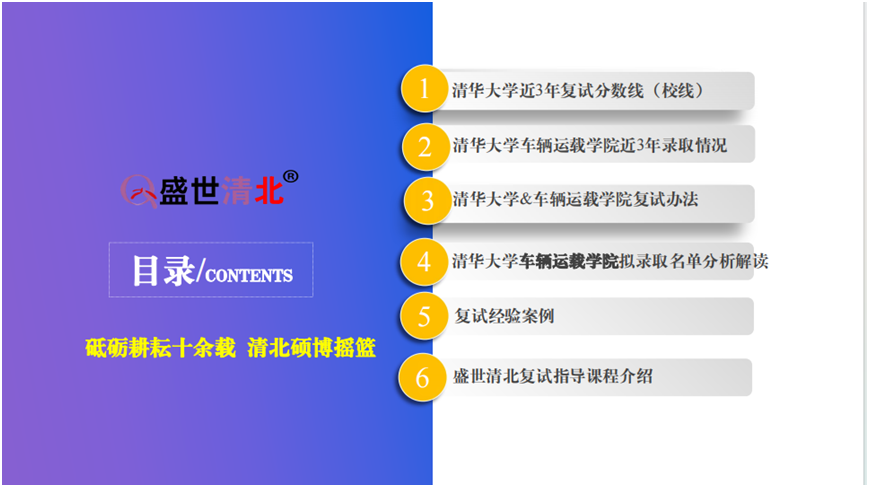 盛世清北®

目录/CONTENTS

砥砺耕耘十余载 清北硕博摇篮

1 清华大学近3年复试分数线（校线）

2 清华大学车辆运载学院近3年录取情况

3 清华大学&车辆运载学院复试办法

4 清华大学车辆运载学院拟录取名单分析解读

5 复试经验案例

6 盛世清北复试指导课程介绍